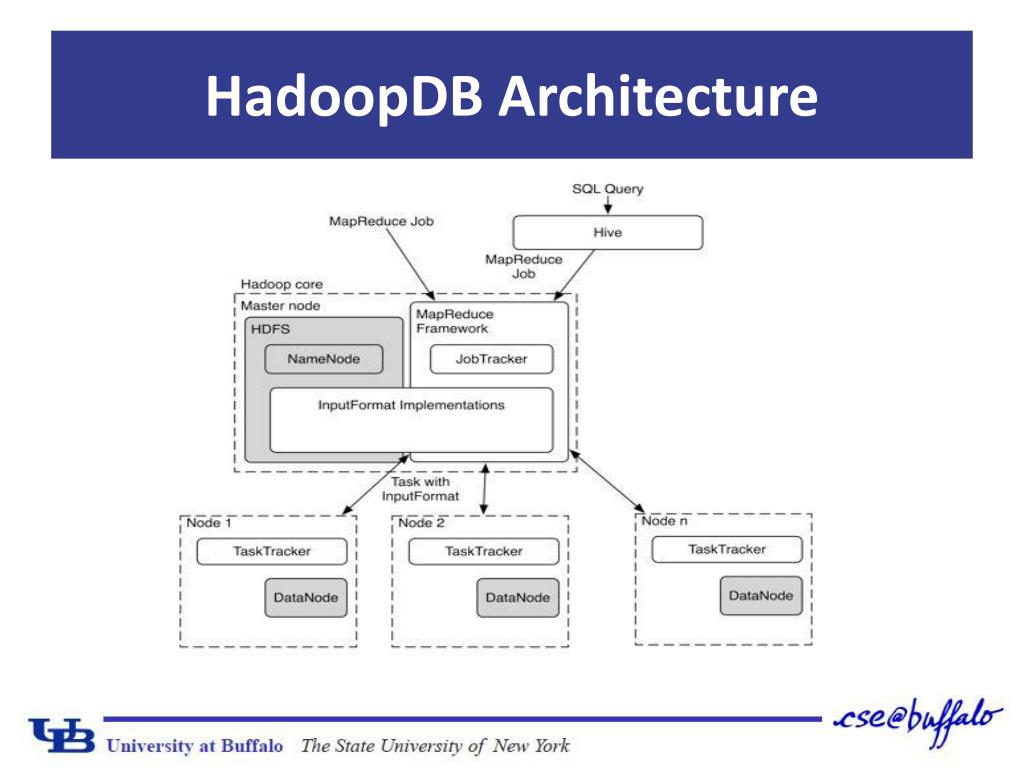 HadoopDB Architecture

SQL Query

MapReduce Job

Hive

MapReduce Job

Hadoop core

Master node

HDFS

NameNode

MapReduce Framework

JobTracker

InputFormat Implementations

Task with InputFormat

Node 1

TaskTracker

DataNode

Node 2

TaskTracker

DataNode

Node n

TaskTracker

DataNode

UB University at Buffalo The State University of New York

cse@buffalo